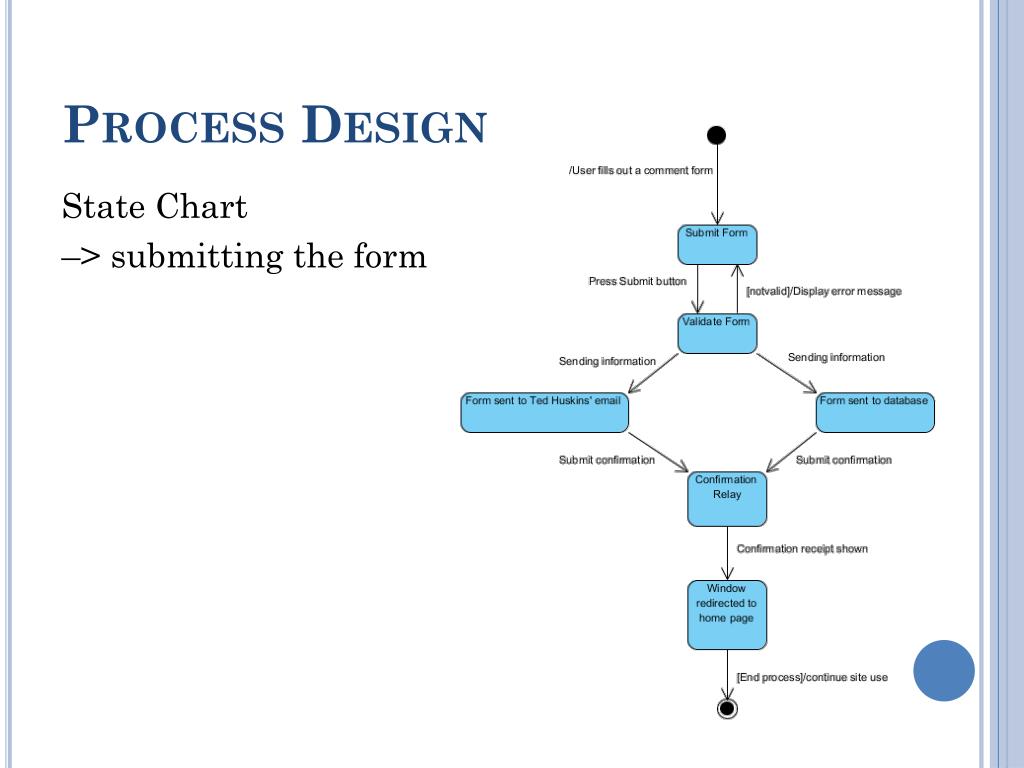 PROCESS DESIGN

State Chart
–> submitting the form

/User fills out a comment form

Submit Form

Press Submit button

[notvalid]/Display error message

Validate Form

Sending information

Sending information

Form sent to Ted Huskins' email

Form sent to database

Submit confirmation

Submit confirmation

Confirmation Relay

Confirmation receipt shown

Window redirected to home page

[End process]/continue site use